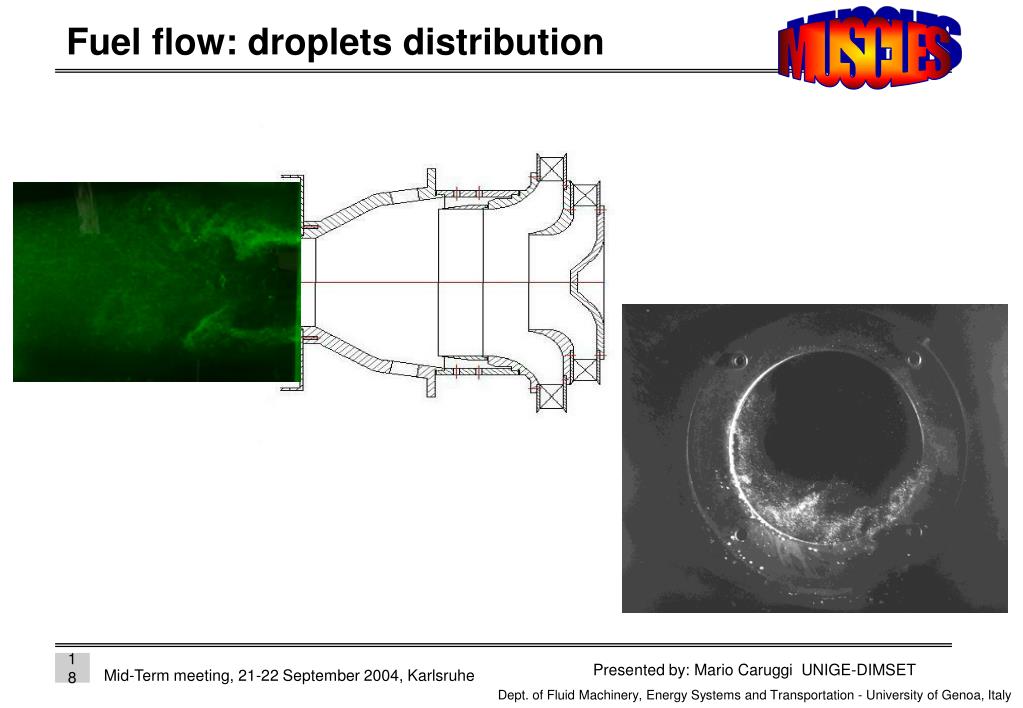 Fuel flow: droplets distribution

MUSCLES

18

Mid-Term meeting, 21-22 September 2004, Karlsruhe

Presented by: Mario Caruggi UNIGE-DIMSET

Dept. of Fluid Machinery, Energy Systems and Transportation - University of Genoa, Italy